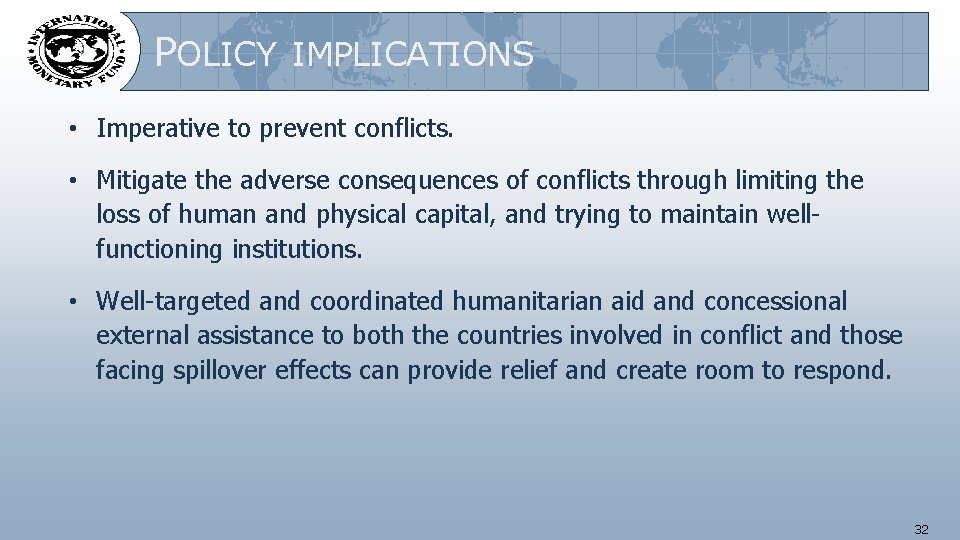 INTERNATIONAL MONETARY FUND

POLICY IMPLICATIONS

• Imperative to prevent conflicts.

• Mitigate the adverse consequences of conflicts through limiting the loss of human and physical capital, and trying to maintain well-functioning institutions.

• Well-targeted and coordinated humanitarian aid and concessional external assistance to both the countries involved in conflict and those facing spillover effects can provide relief and create room to respond.

32